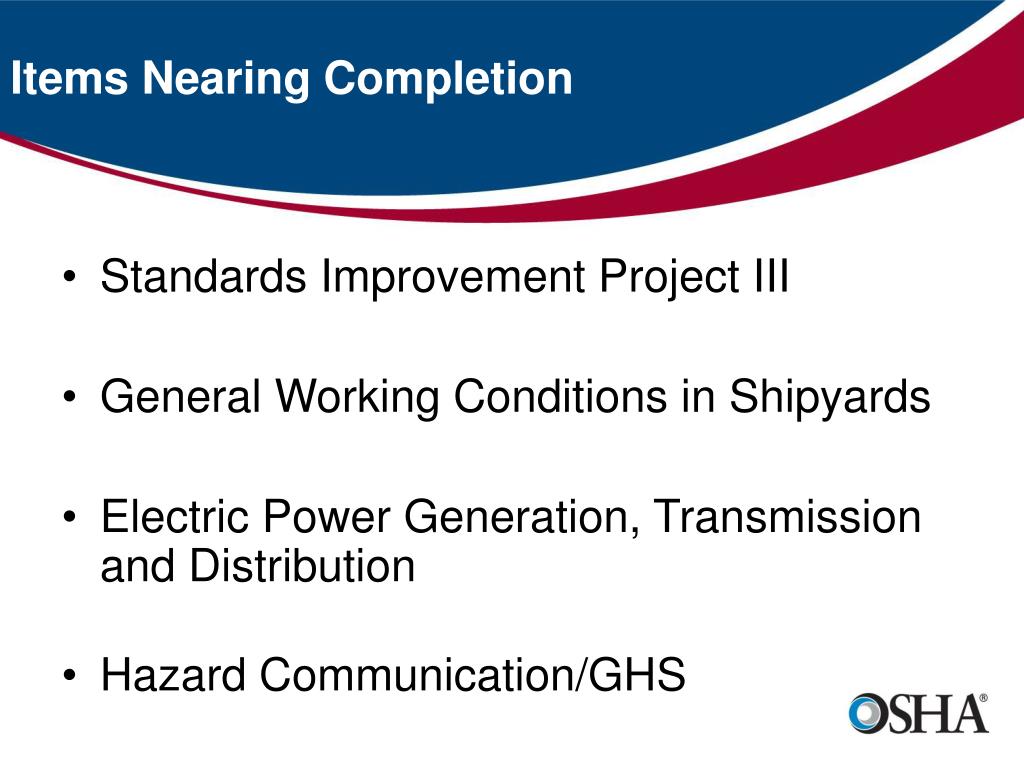 Items Nearing Completion

• Standards Improvement Project III

• General Working Conditions in Shipyards

• Electric Power Generation, Transmission and Distribution

• Hazard Communication/GHS

OSHA®